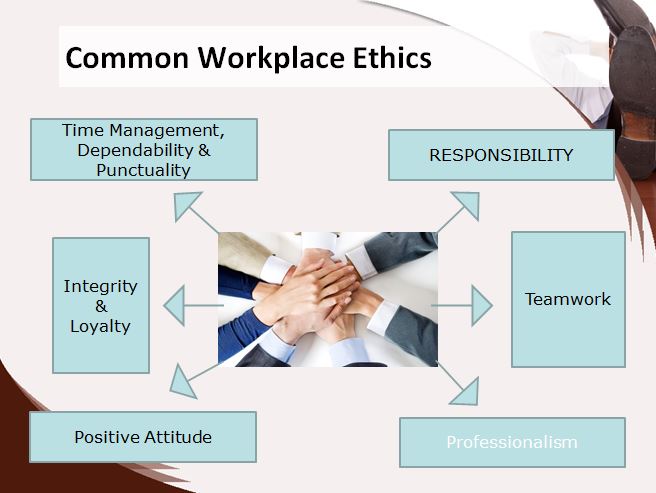 Common Workplace Ethics

Time Management, Dependability & Punctuality

RESPONSIBILITY

Integrity & Loyalty

Teamwork

Positive Attitude

Professionalism